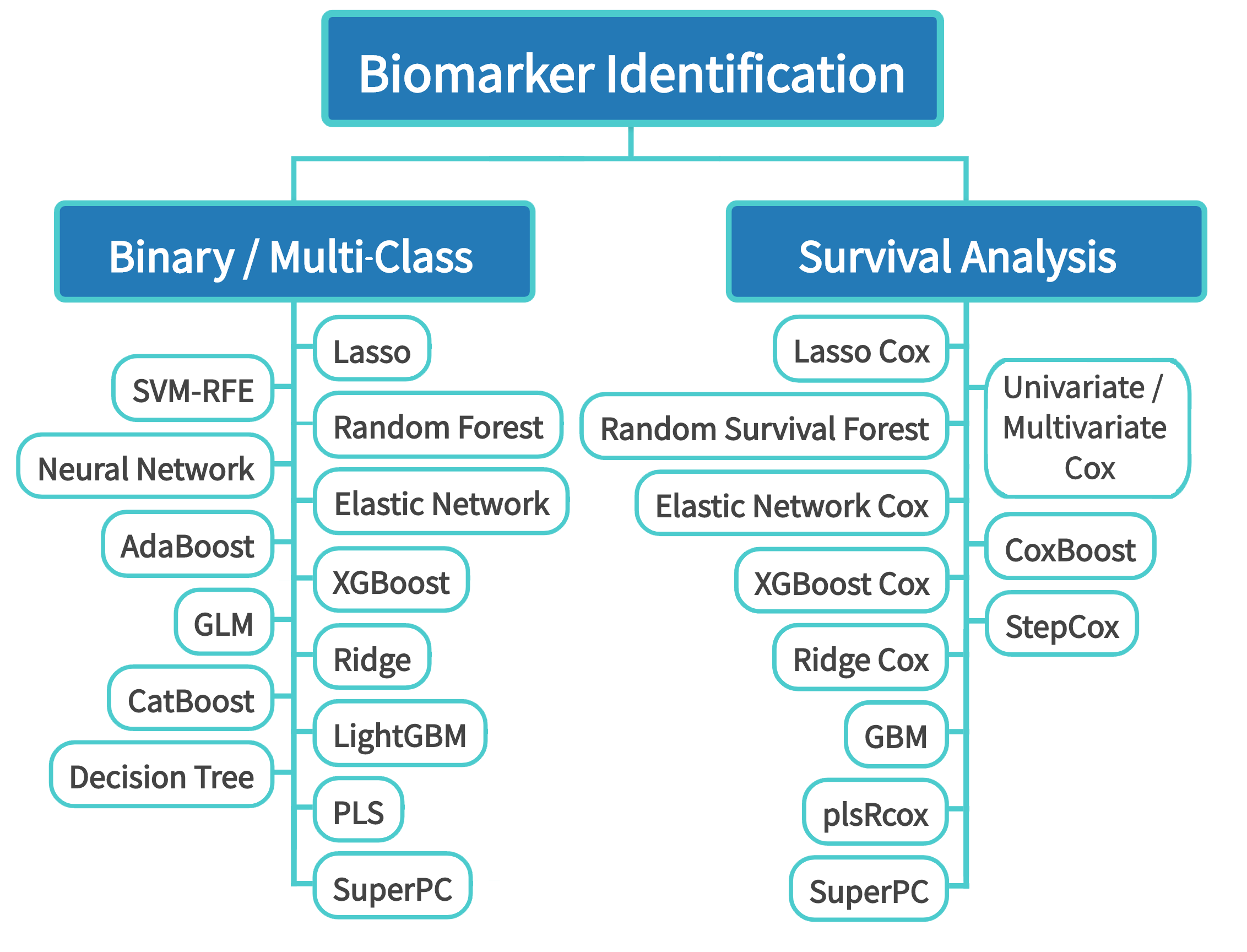 Biomarker Identification

Binary / Multi-Class

Lasso
SVM-RFE
Random Forest
Neural Network
Elastic Network
AdaBoost
XGBoost
GLM
Ridge
CatBoost
LightGBM
Decision Tree
PLS
SuperPC

Survival Analysis

Lasso Cox
Univariate / Multivariate Cox
Random Survival Forest
Elastic Network Cox
CoxBoost
XGBoost Cox
StepCox
Ridge Cox
GBM
plsRcox
SuperPC